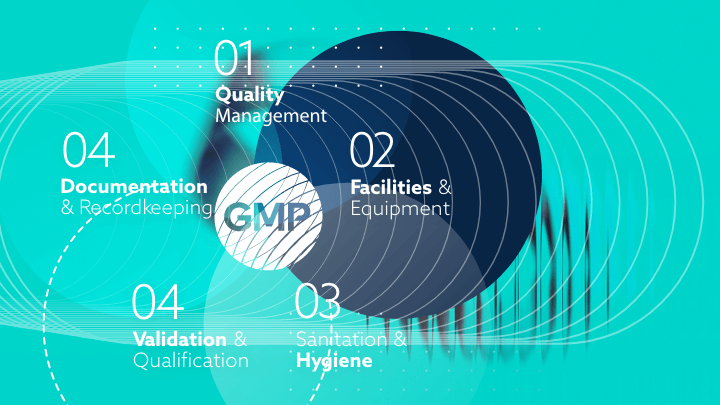 01
Quality
Management

04
Documentation
& Recordkeeping

GMP

02
Facilities &
Equipment

04
Validation &
Qualification

03
Sanitation &
Hygiene